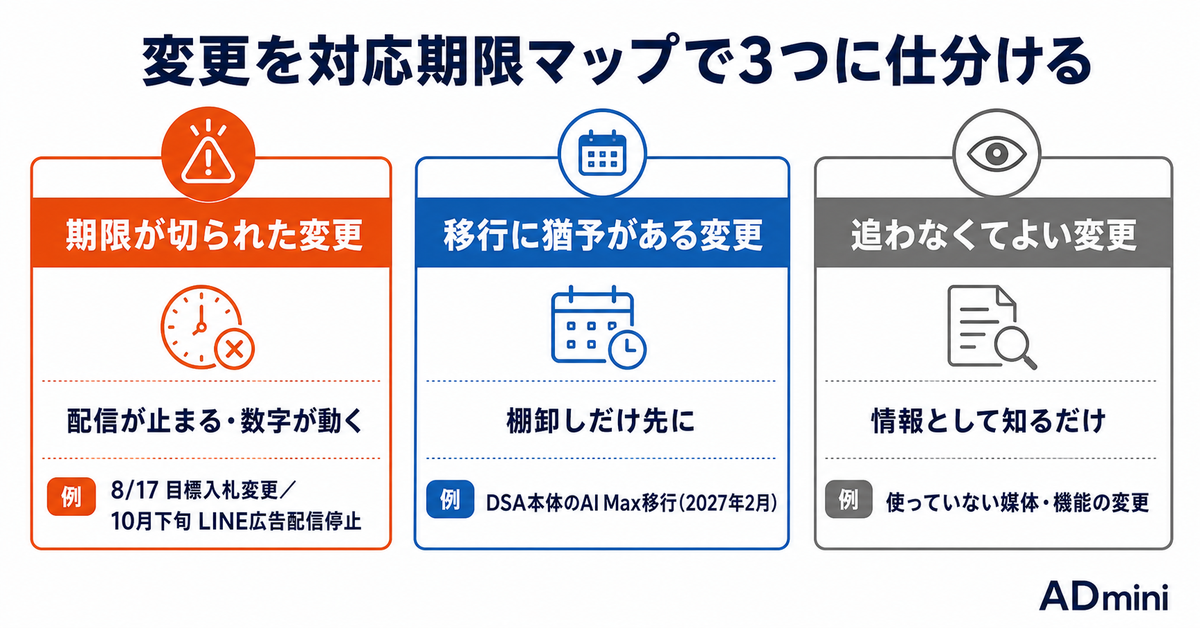 変更を対応期限マップで3つに仕分ける

期限が切られた変更

配信が止まる・数字が動く

例 8/17 目標入札変更／10月下旬 LINE広告配信停止

移行に猶予がある変更

棚卸しだけ先に

例 DSA本体のAI Max移行（2027年2月）

追わなくてよい変更

情報として知るだけ

例 使っていない媒体・機能の変更

ADmini